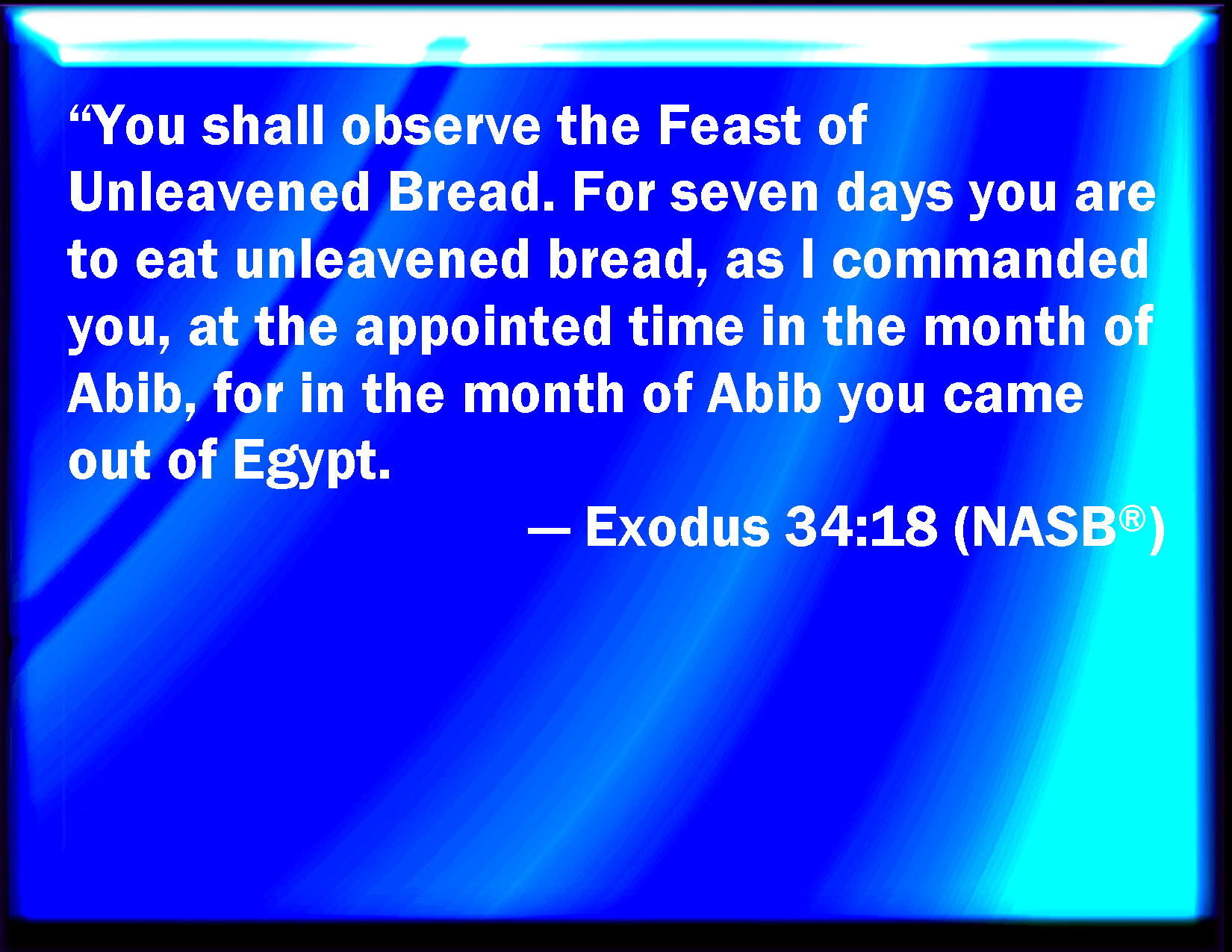 “You shall observe the Feast of Unleavened Bread. For seven days you are to eat unleavened bread, as I commanded you, at the appointed time in the month of Abib, for in the month of Abib you came out of Egypt.

— Exodus 34:18 (NASB®)